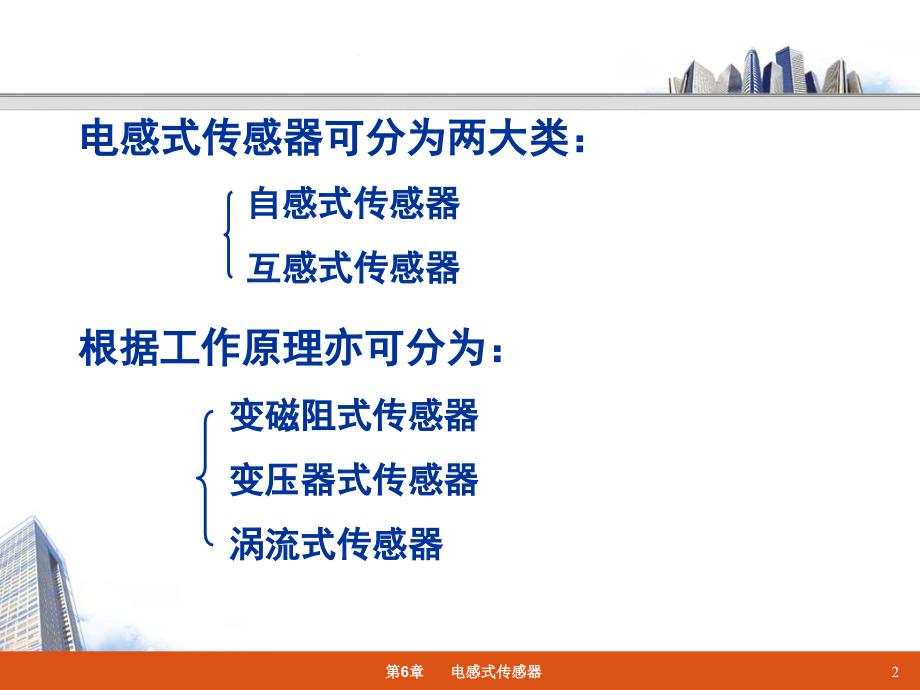 电感式传感器可分为两大类：

自感式传感器
互感式传感器

根据工作原理亦可分为：

变磁阻式传感器
变压器式传感器
涡流式传感器

第6章　电感式传感器　2